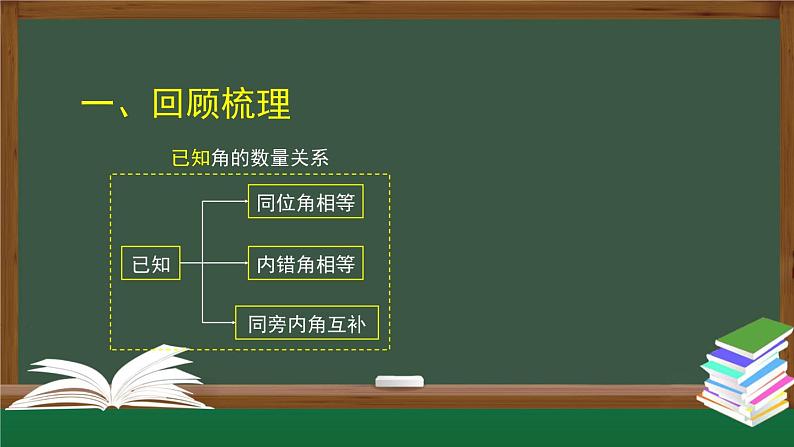 一、回顾梳理

已知角的数量关系

已知

同位角相等

内错角相等

同旁内角互补